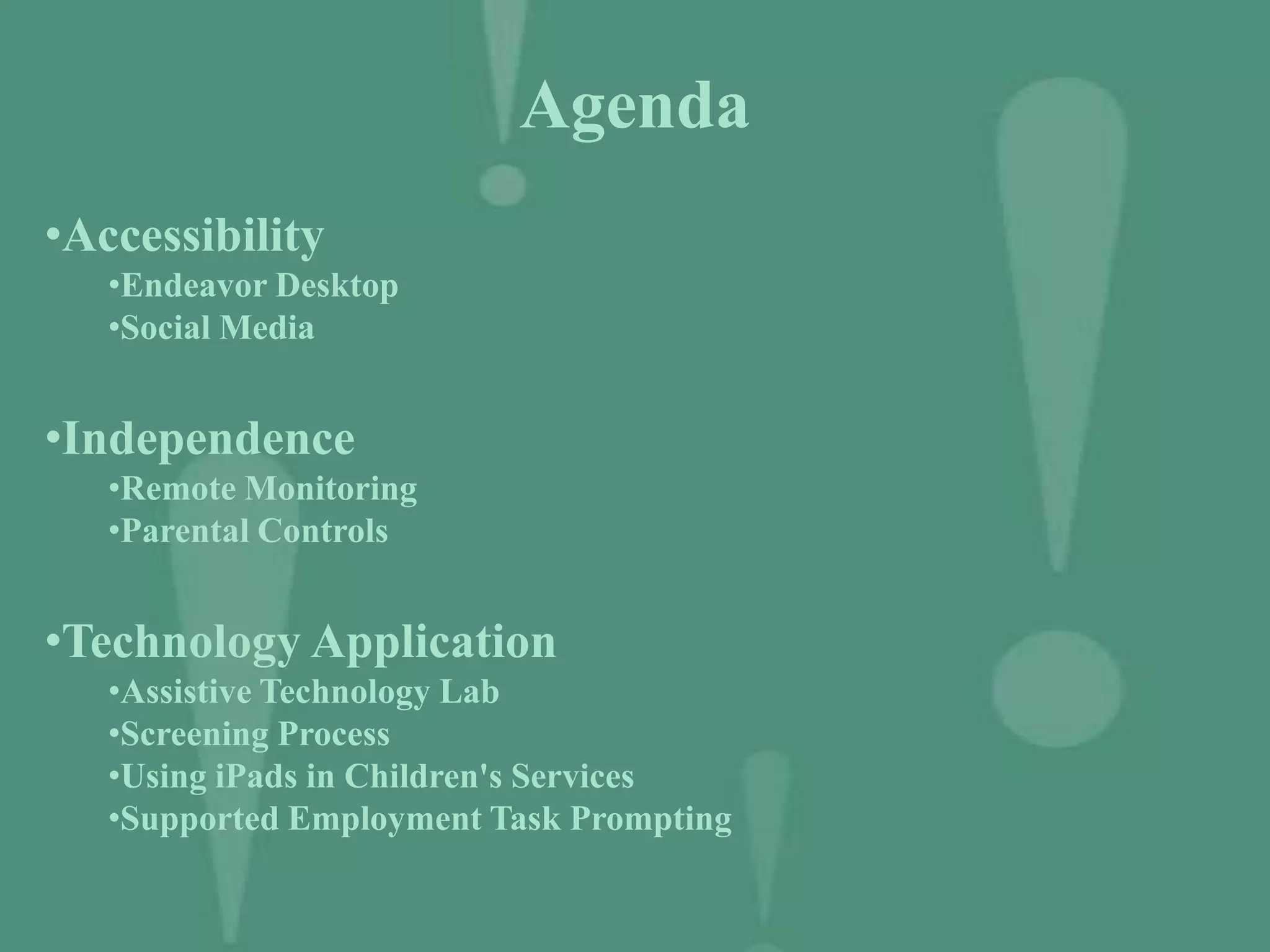 Agenda

•Accessibility
•Endeavor Desktop
•Social Media

•Independence
•Remote Monitoring
•Parental Controls

•Technology Application
•Assistive Technology Lab
•Screening Process
•Using iPads in Children's Services
•Supported Employment Task Prompting